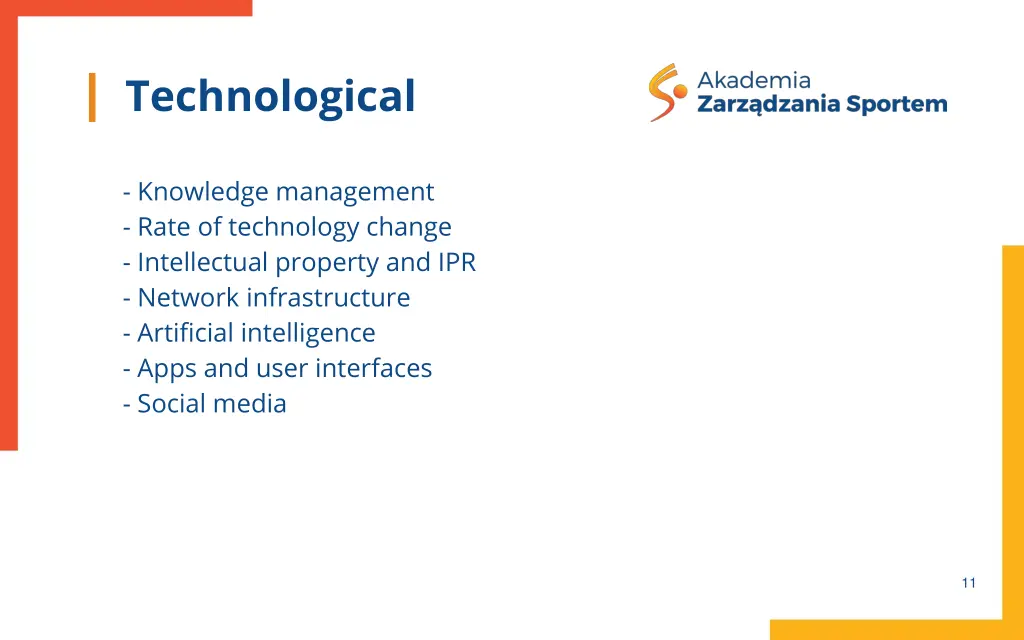 Technological

Akademia Zarządzania Sportem

- Knowledge management
- Rate of technology change
- Intellectual property and IPR
- Network infrastructure
- Artificial intelligence
- Apps and user interfaces
- Social media

11